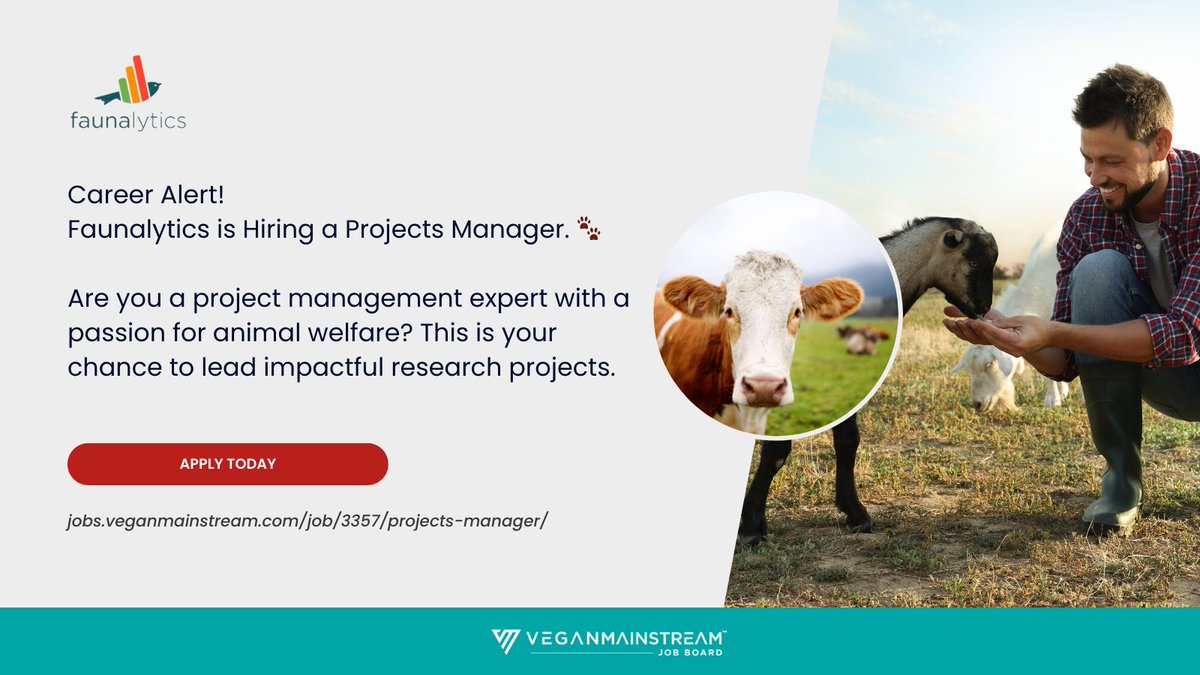 faunalytics

Career Alert!
Faunalytics is Hiring a Projects Manager. 🐾

Are you a project management expert with a passion for animal welfare? This is your chance to lead impactful research projects.

APPLY TODAY

jobs.veganmainstream.com/job/3357/projects-manager/

VEGANMAINSTREAM™
JOB BOARD